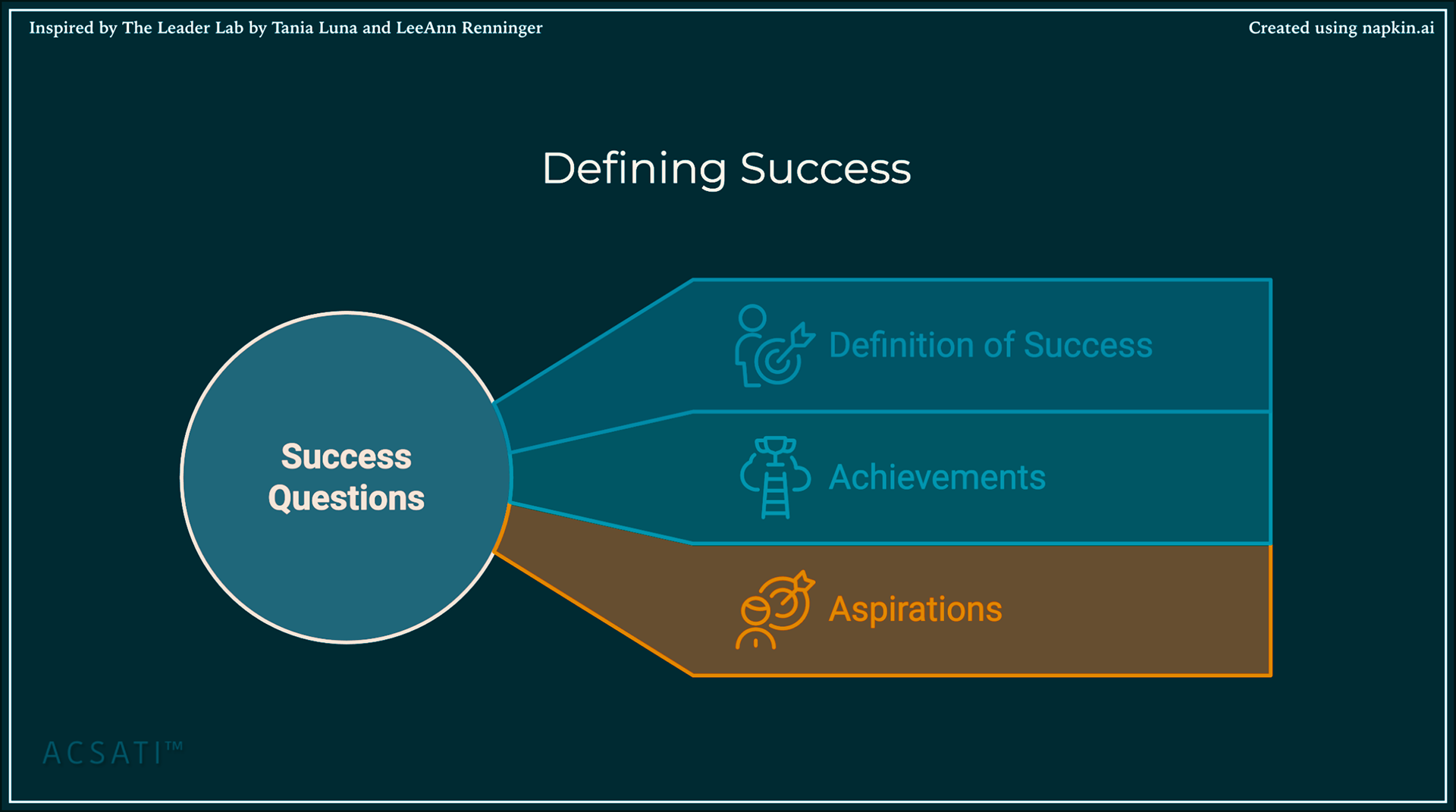 Inspired by The Leader Lab by Tania Luna and LeeAnn Renninger

Created using napkin.ai

Defining Success

Success Questions

Definition of Success

Achievements

Aspirations

ACSATI™